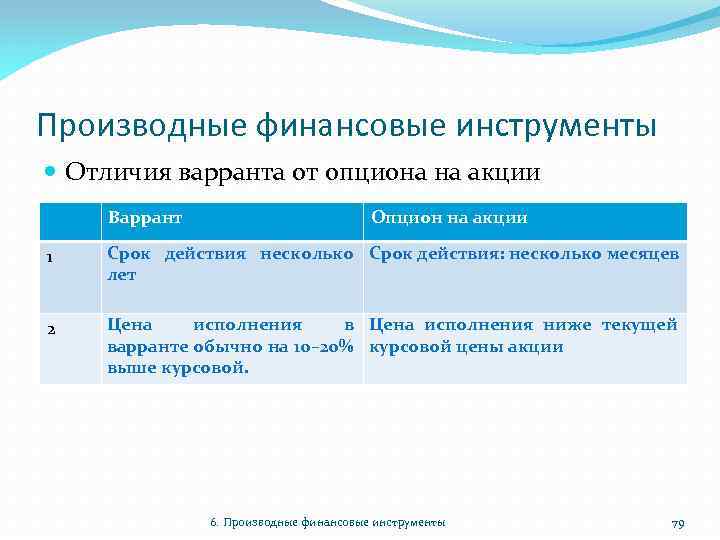 Производные финансовые инструменты

Отличия варранта от опциона на акции

| | Варрант | Опцион на акции |
|---|---|---|
| 1 | Срок действия несколько лет | Срок действия: несколько месяцев |
| 2 | Цена исполнения в варранте обычно на 10–20% выше курсовой. | Цена исполнения ниже текущей курсовой цены акции |

6. Производные финансовые инструменты

79